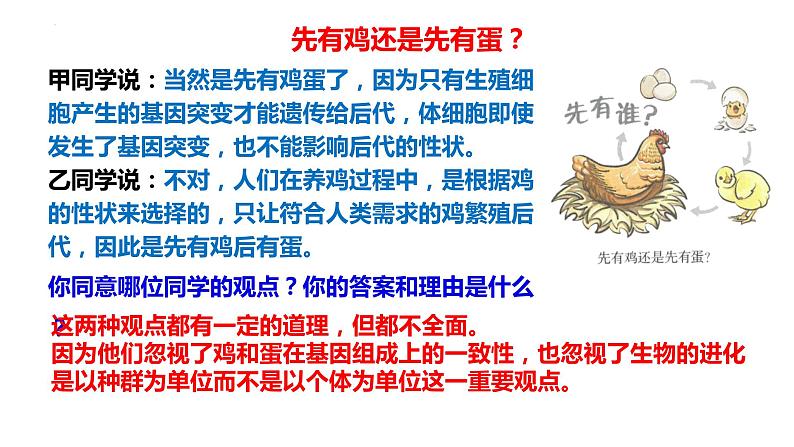 先有鸡还是先有蛋？

甲同学说：当然是先有鸡蛋了，因为只有生殖细胞产生的基因突变才能遗传给后代，体细胞即使发生了基因突变，也不能影响后代的性状。

乙同学说：不对，人们在养鸡过程中，是根据鸡的性状来选择的，只让符合人类需求的鸡繁殖后代，因此是先有鸡后有蛋。

你同意哪位同学的观点？你的答案和理由是什么？

这两种观点都有一定的道理，但都不全面。
因为他们忽视了鸡和蛋在基因组成上的一致性，也忽视了生物的进化是以种群为单位而不是以个体为单位这一重要观点。

先有谁？

先有鸡还是先有蛋？